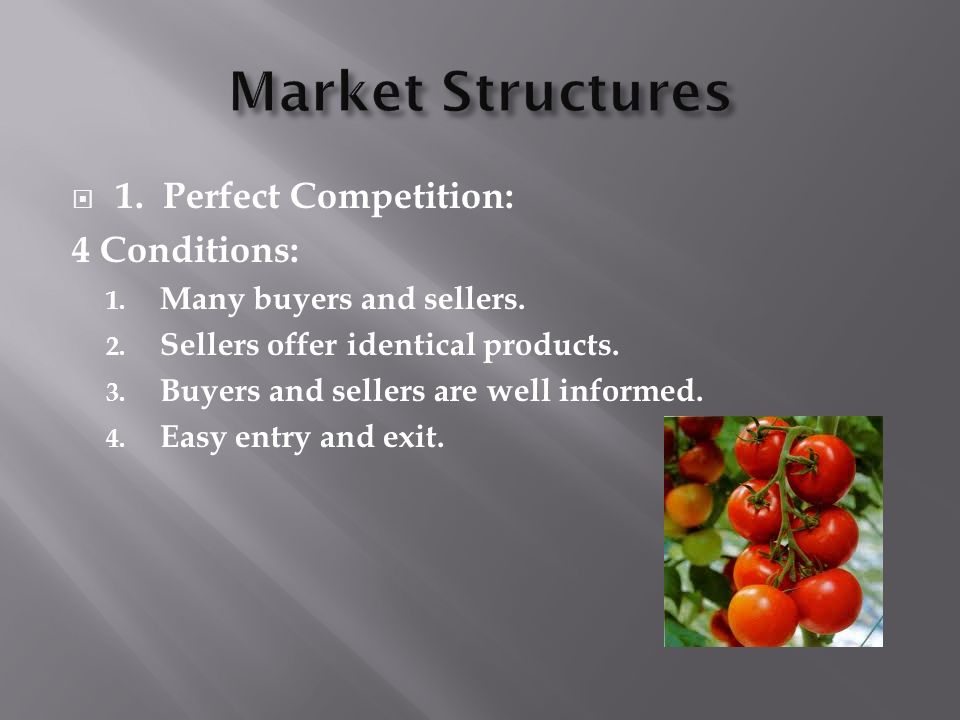 Market Structures

1. Perfect Competition:

4 Conditions:

1. Many buyers and sellers.
2. Sellers offer identical products.
3. Buyers and sellers are well informed.
4. Easy entry and exit.